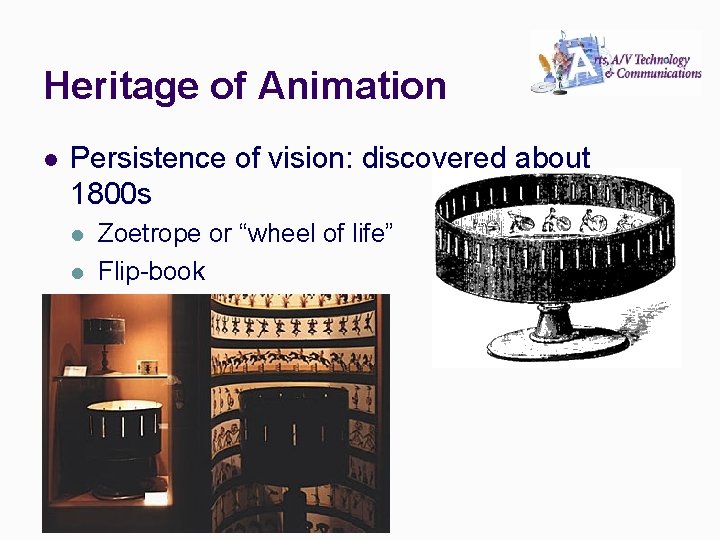 Heritage of Animation

Arts, A/V Technology & Communications

- Persistence of vision: discovered about 1800s
  - Zoetrope or “wheel of life”
  - Flip-book